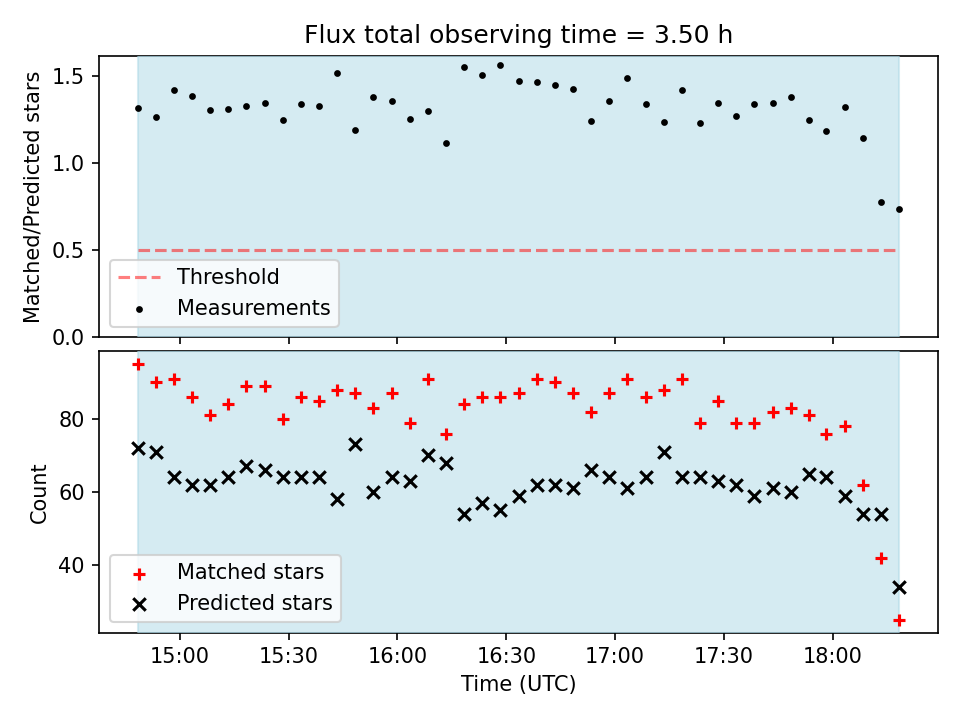 Flux total observing time = 3.50 h

Matched/Predicted stars

1.5
1.0
0.5
0.0

Threshold
Measurements

Count

80
60
40

Matched stars
Predicted stars

15:00 15:30 16:00 16:30 17:00 17:30 18:00

Time (UTC)